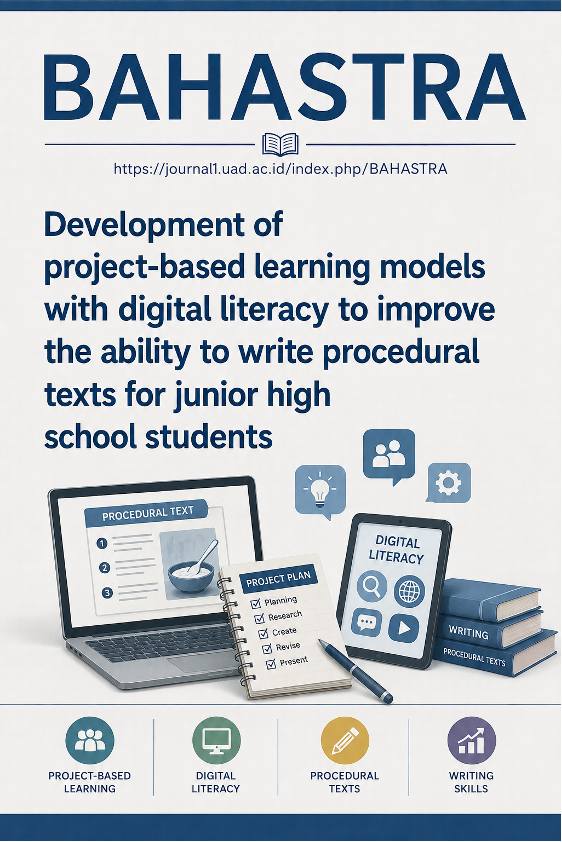 BAHASTRA

https://journal1.uad.ac.id/index.php/BAHASTRA

Development of project-based learning models with digital literacy to improve the ability to write procedural texts for junior high school students

PROCEDURAL TEXT

1
2
3

PROJECT PLAN
Planning
Research
Create
Revise
Present

DIGITAL LITERACY

WRITING
PROCEDURAL TEXTS

PROJECT-BASED LEARNING

DIGITAL LITERACY

PROCEDURAL TEXTS

WRITING SKILLS